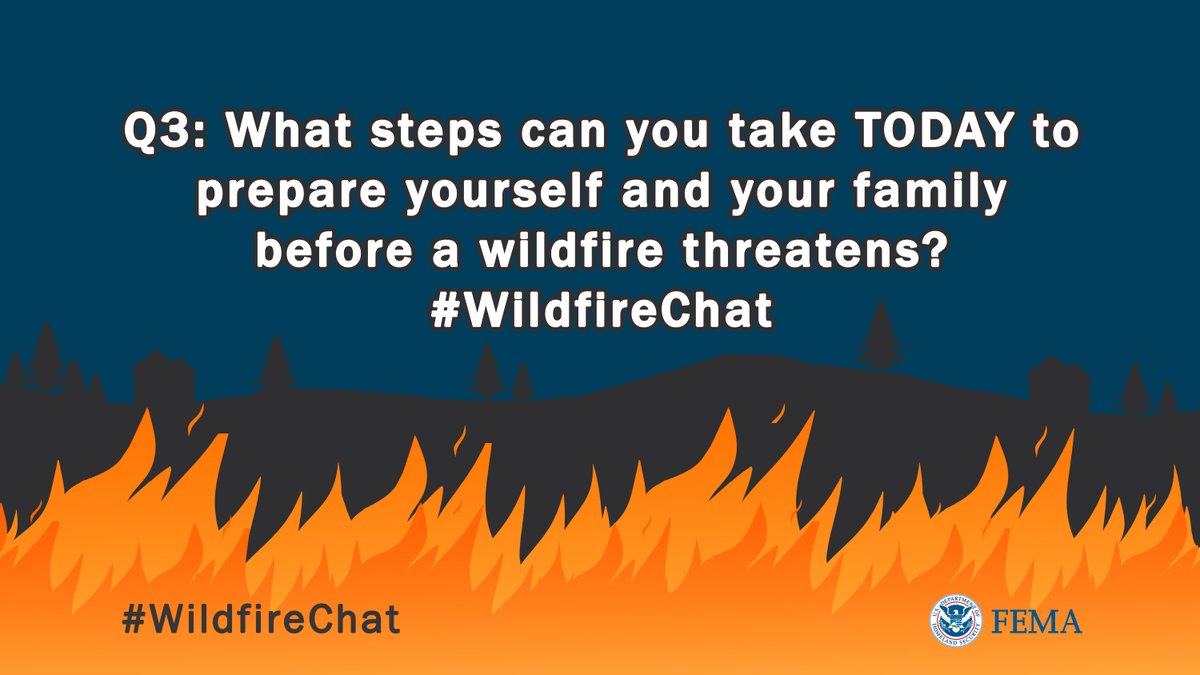 Q3: What steps can you take TODAY to prepare yourself and your family before a wildfire threatens? #WildfireChat

#WildfireChat

U.S. DEPARTMENT OF HOMELAND SECURITY FEMA